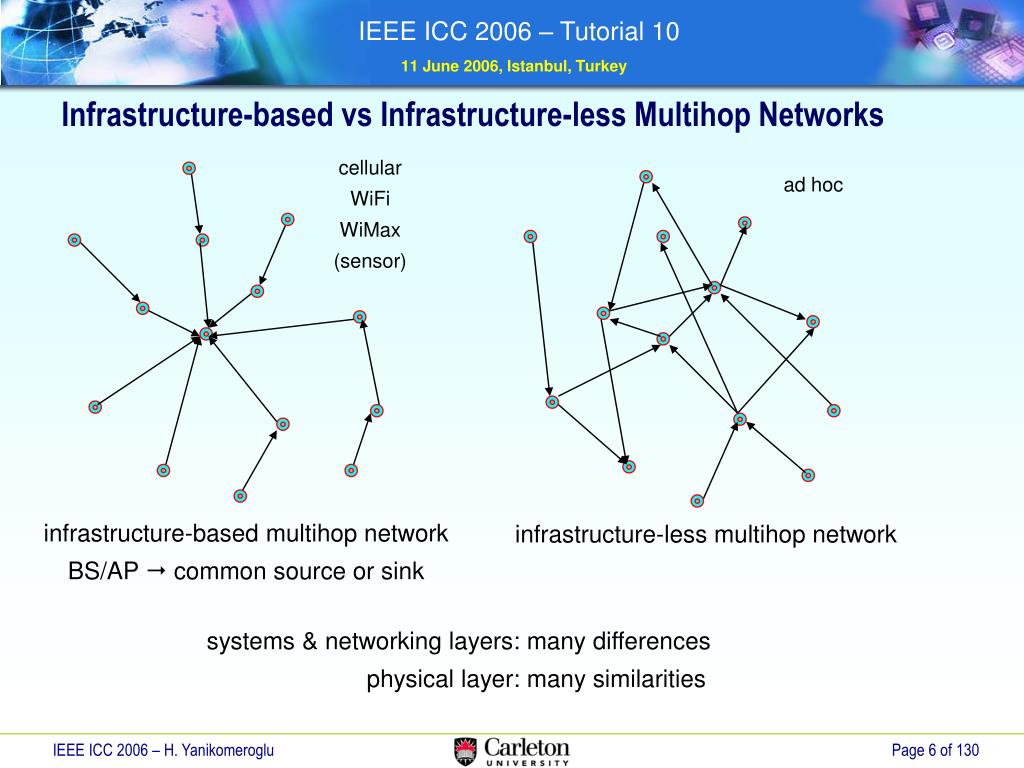 IEEE ICC 2006 – Tutorial 10
11 June 2006, Istanbul, Turkey

Infrastructure-based vs Infrastructure-less Multihop Networks

cellular
WiFi
WiMax
(sensor)

ad hoc

infrastructure-based multihop network
BS/AP → common source or sink

infrastructure-less multihop network

systems & networking layers: many differences
physical layer: many similarities

IEEE ICC 2006 – H. Yanikomeroglu

Carleton
UNIVERSITY

Page 6 of 130